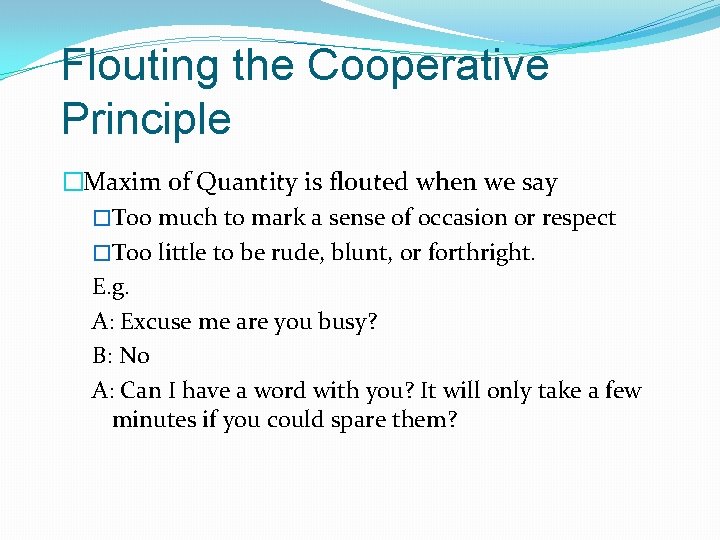 Flouting the Cooperative Principle

□Maxim of Quantity is flouted when we say

□Too much to mark a sense of occasion or respect

□Too little to be rude, blunt, or forthright.

E.g.

A: Excuse me are you busy?

B: No

A: Can I have a word with you? It will only take a few minutes if you could spare them?